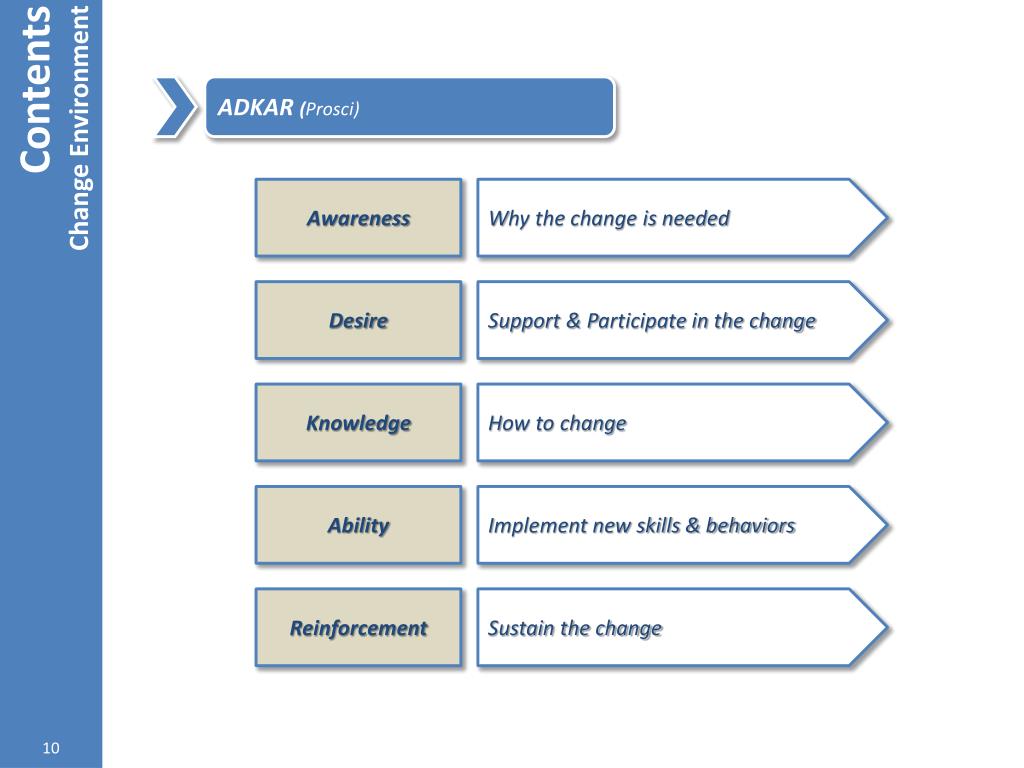 Contents
Change Environment

ADKAR (Prosci)

Awareness
Why the change is needed

Desire
Support & Participate in the change

Knowledge
How to change

Ability
Implement new skills & behaviors

Reinforcement
Sustain the change

10